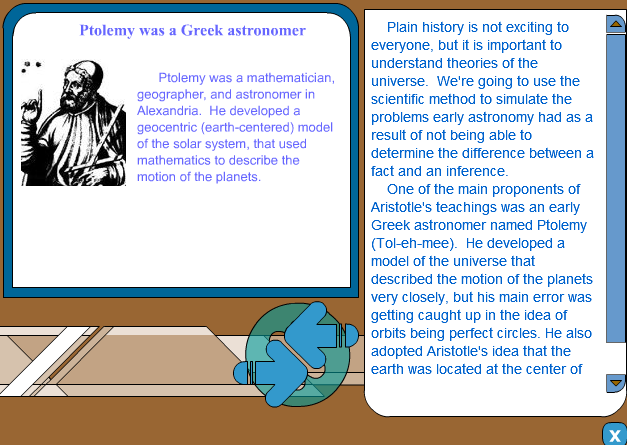 Ptolemy was a Greek astronomer

Ptolemy was a mathematician, geographer, and astronomer in Alexandria. He developed a geocentric (earth-centered) model of the solar system, that used mathematics to describe the motion of the planets.

Plain history is not exciting to everyone, but it is important to understand theories of the universe. We're going to use the scientific method to simulate the problems early astronomy had as a result of not being able to determine the difference between a fact and an inference.

One of the main proponents of Aristotle's teachings was an early Greek astronomer named Ptolemy (Tol-eh-mee). He developed a model of the universe that described the motion of the planets very closely, but his main error was getting caught up in the idea of orbits being perfect circles. He also adopted Aristotle's idea that the earth was located at the center of

X